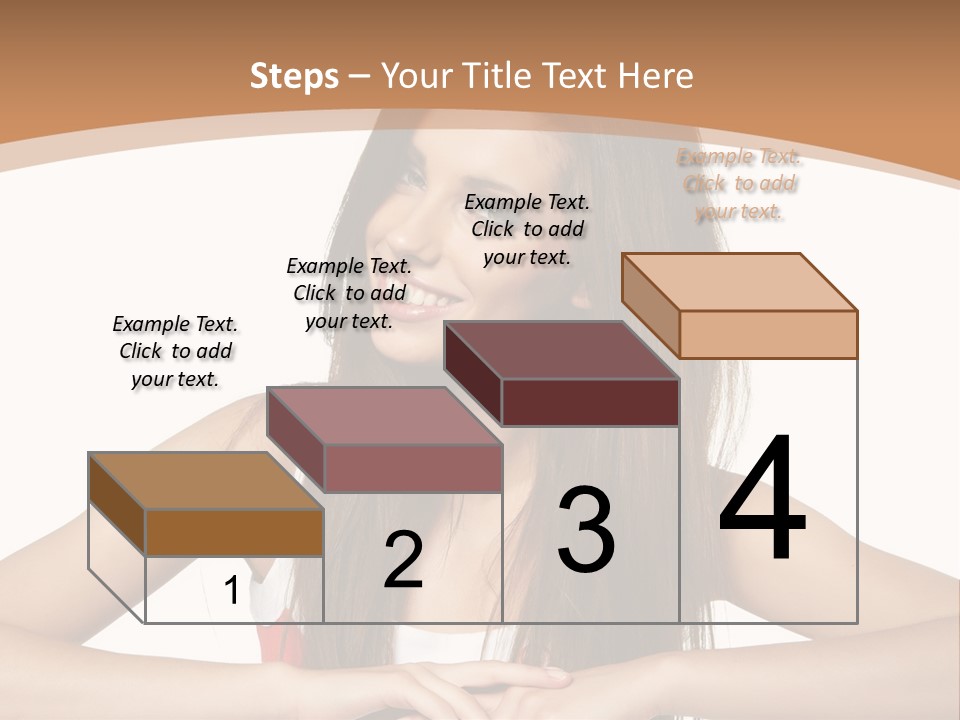 Steps – Your Title Text Here

Example Text. Click to add your text.

Example Text. Click to add your text.

Example Text. Click to add your text.

Example Text. Click to add your text.

1

2

3

4